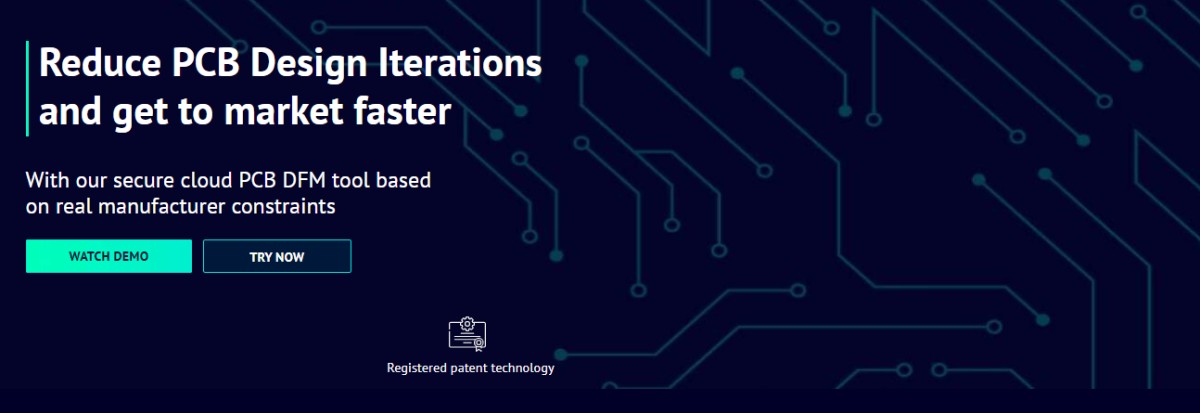 Reduce PCB Design Iterations and get to market faster

With our secure cloud PCB DFM tool based on real manufacturer constraints

WATCH DEMO

TRY NOW

Registered patent technology